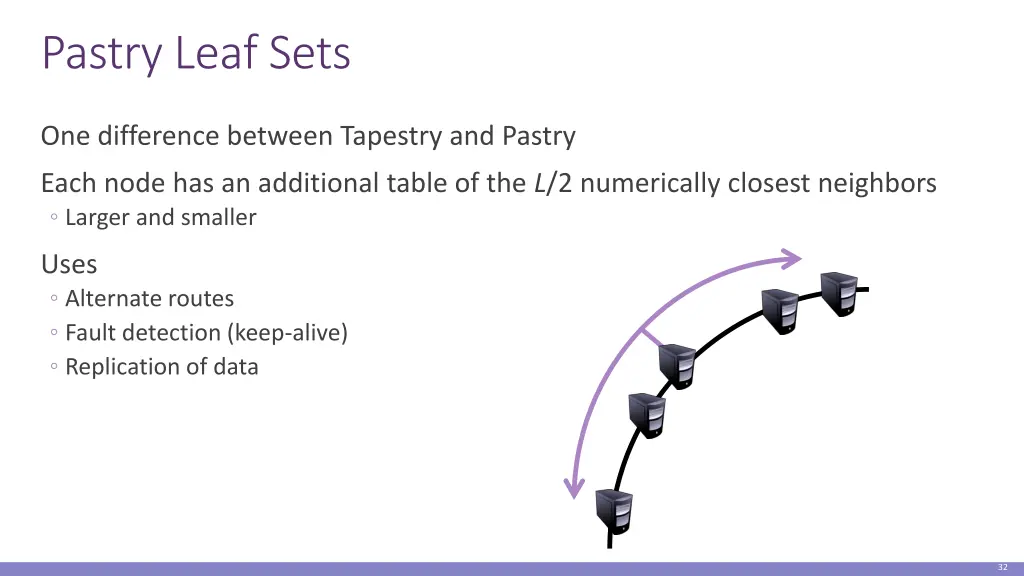 Pastry Leaf Sets

One difference between Tapestry and Pastry

Each node has an additional table of the $L/2$ numerically closest neighbors

◦ Larger and smaller

Uses

◦ Alternate routes

◦ Fault detection (keep-alive)

◦ Replication of data

32